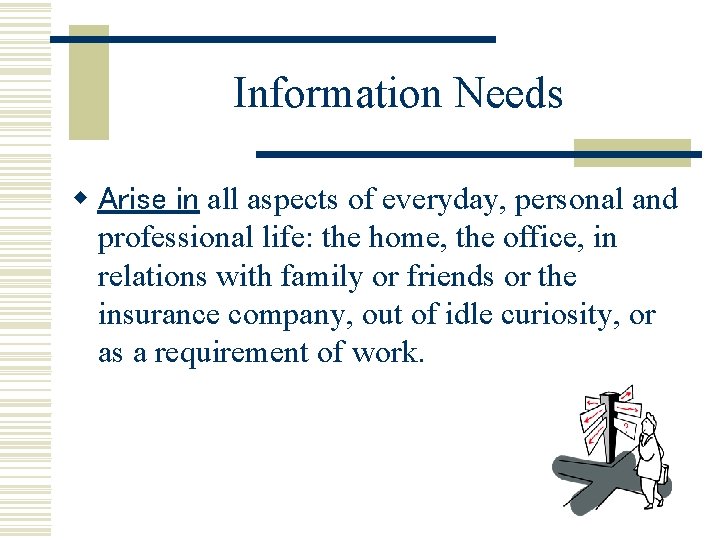 Information Needs

• Arise in all aspects of everyday, personal and professional life: the home, the office, in relations with family or friends or the insurance company, out of idle curiosity, or as a requirement of work.